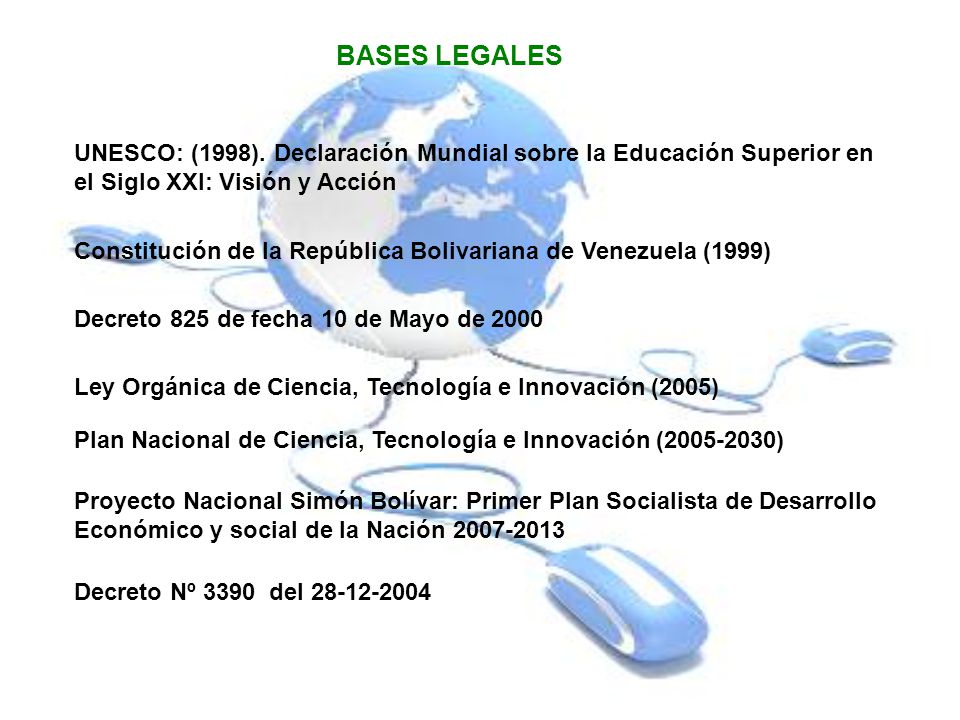 BASES LEGALES

UNESCO: (1998). Declaración Mundial sobre la Educación Superior en el Siglo XXI: Visión y Acción

Constitución de la República Bolivariana de Venezuela (1999)

Decreto 825 de fecha 10 de Mayo de 2000

Ley Orgánica de Ciencia, Tecnología e Innovación (2005)

Plan Nacional de Ciencia, Tecnología e Innovación (2005-2030)

Proyecto Nacional Simón Bolívar: Primer Plan Socialista de Desarrollo Económico y social de la Nación 2007-2013

Decreto Nº 3390 del 28-12-2004